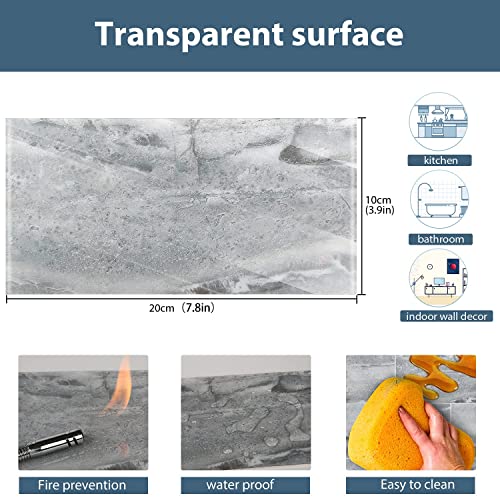 Transparent surface

10cm
(3.9in)

20cm（7.8in）

kitchen

bathroom

indoor wall decor

Fire prevention

water proof

Easy to clean